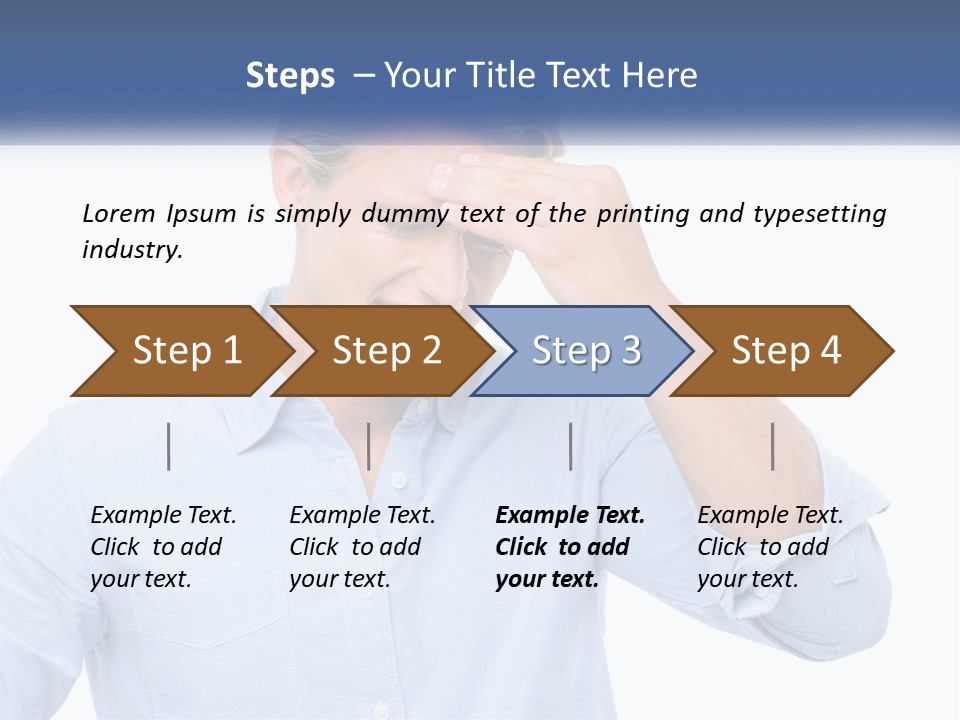 Steps – Your Title Text Here

Lorem Ipsum is simply dummy text of the printing and typesetting industry.

Step 1

Step 2

Step 3

Step 4

Example Text. Click to add your text.

Example Text. Click to add your text.

Example Text. Click to add your text.

Example Text. Click to add your text.